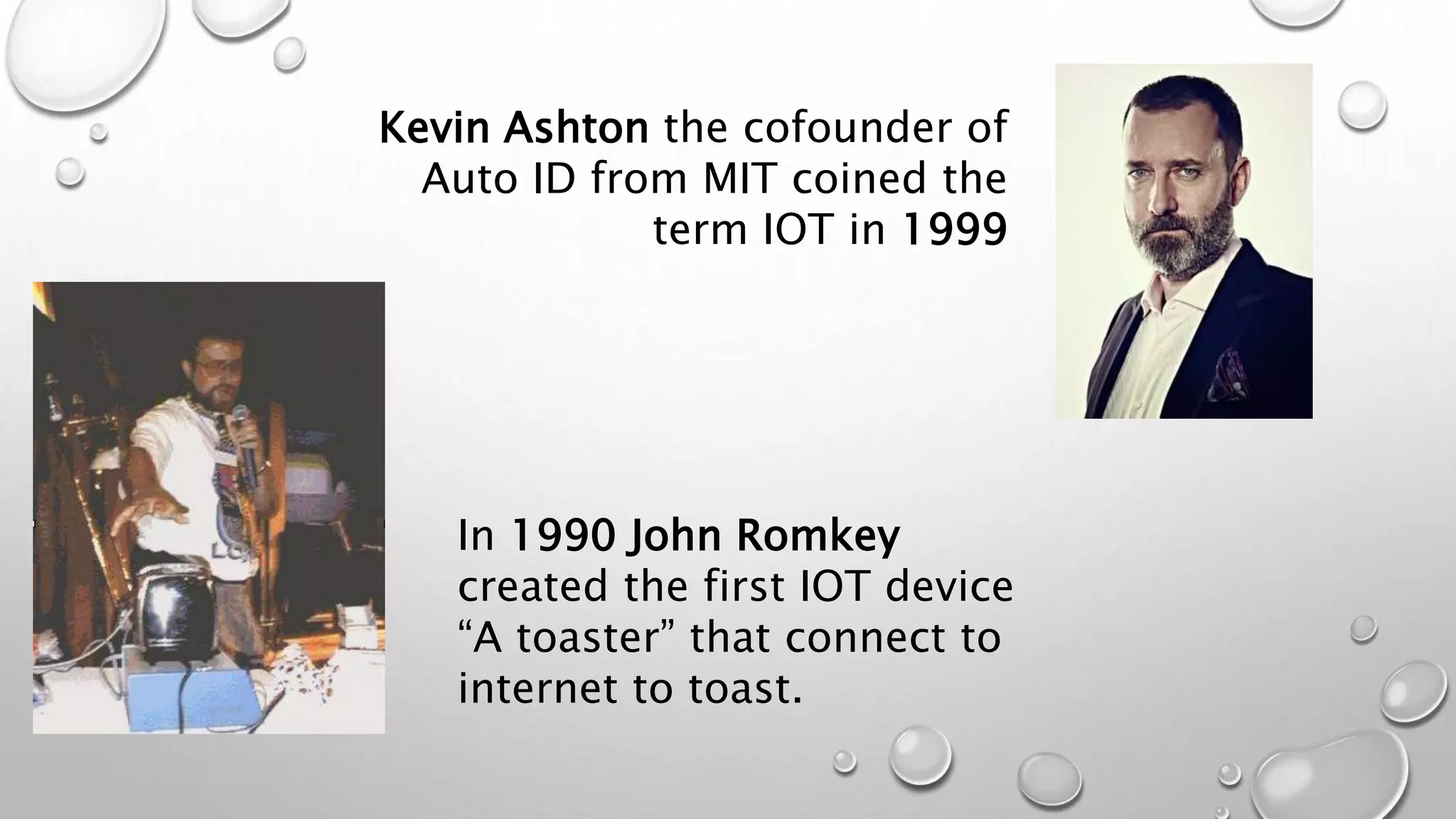 Kevin Ashton the cofounder of Auto ID from MIT coined the term IOT in 1999

In 1990 John Romkey created the first IOT device “A toaster” that connect to internet to toast.